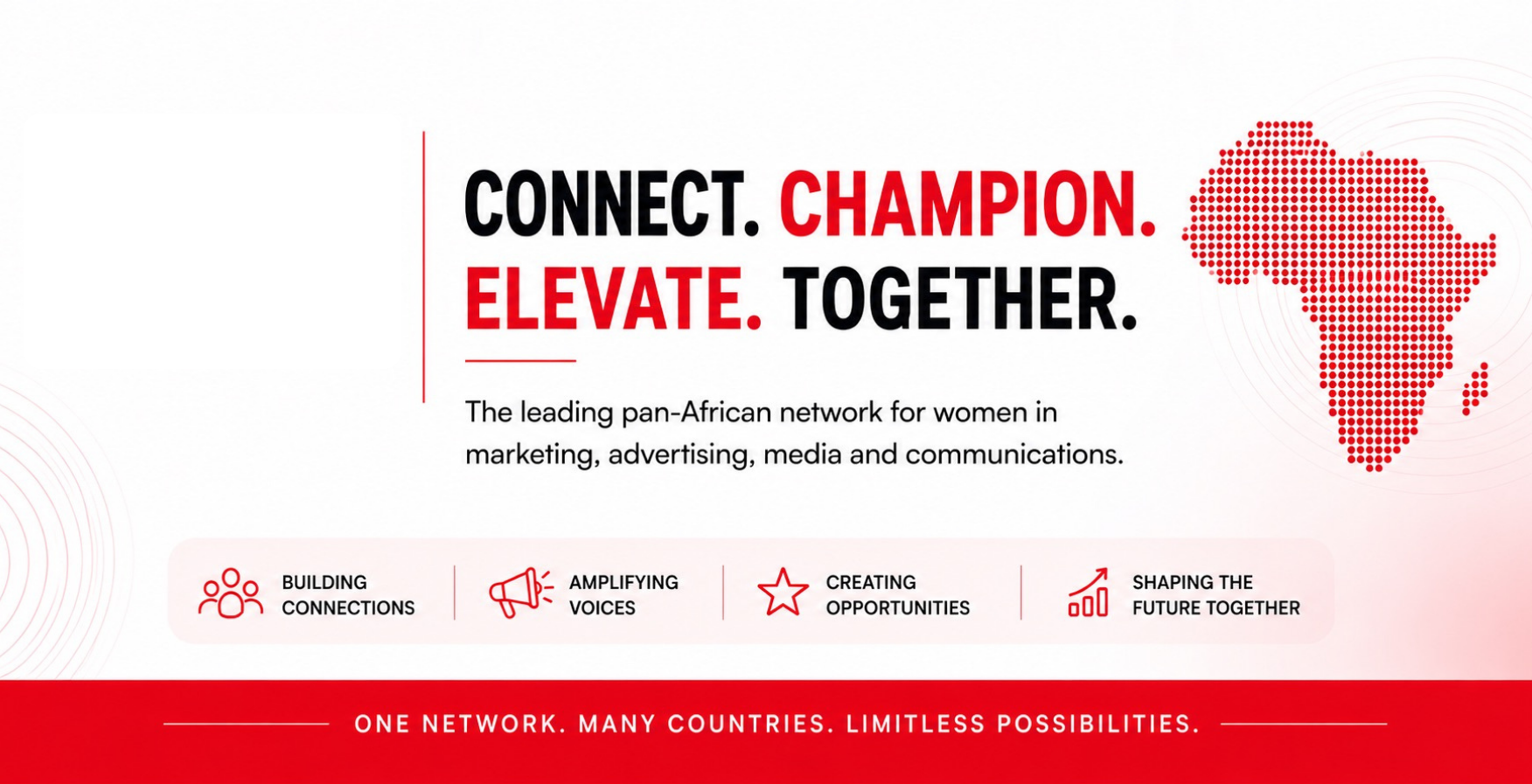 CONNECT. CHAMPION.
ELEVATE. TOGETHER.

The leading pan-African network for women in marketing, advertising, media and communications.

BUILDING CONNECTIONS

AMPLIFYING VOICES

CREATING OPPORTUNITIES

SHAPING THE FUTURE TOGETHER

ONE NETWORK. MANY COUNTRIES. LIMITLESS POSSIBILITIES.